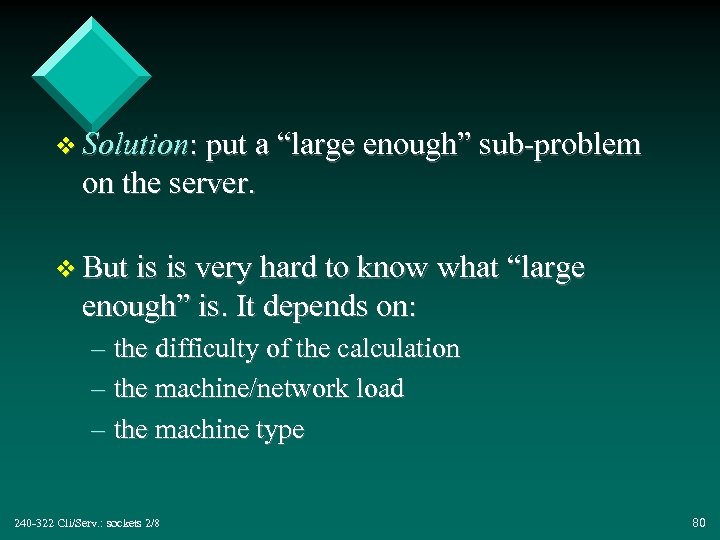 ❖ Solution: put a “large enough” sub-problem on the server.

❖ But is is very hard to know what “large enough” is. It depends on:

– the difficulty of the calculation

– the machine/network load

– the machine type

240-322 Cli/Serv.: sockets 2/8

80